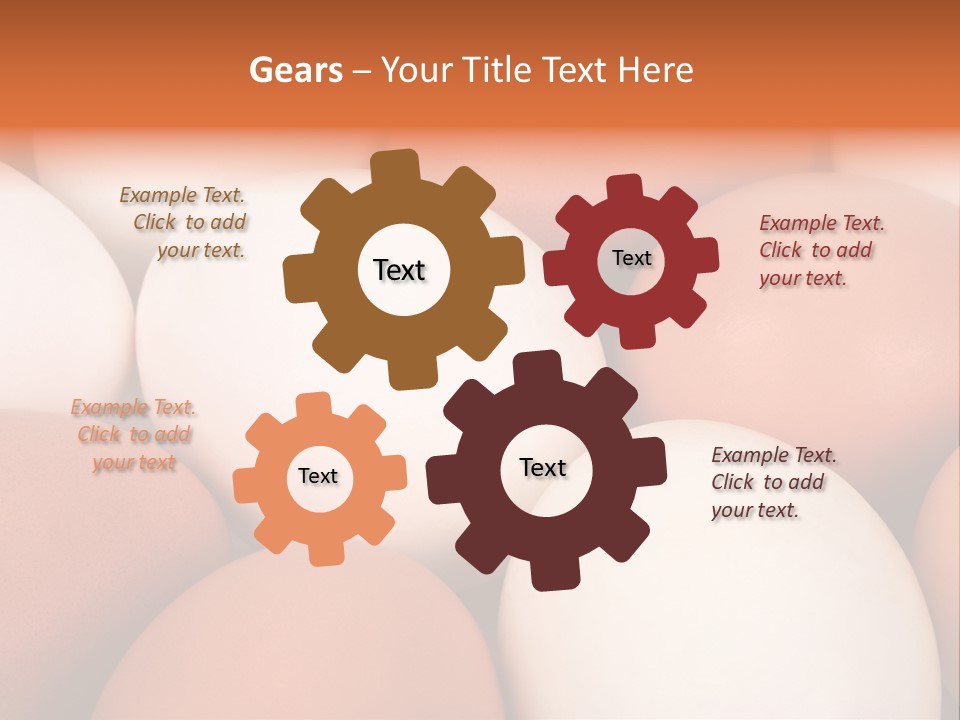 Gears – Your Title Text Here

Example Text. Click to add your text.

Text

Text

Example Text. Click to add your text.

Example Text. Click to add your text

Text

Text

Example Text. Click to add your text.